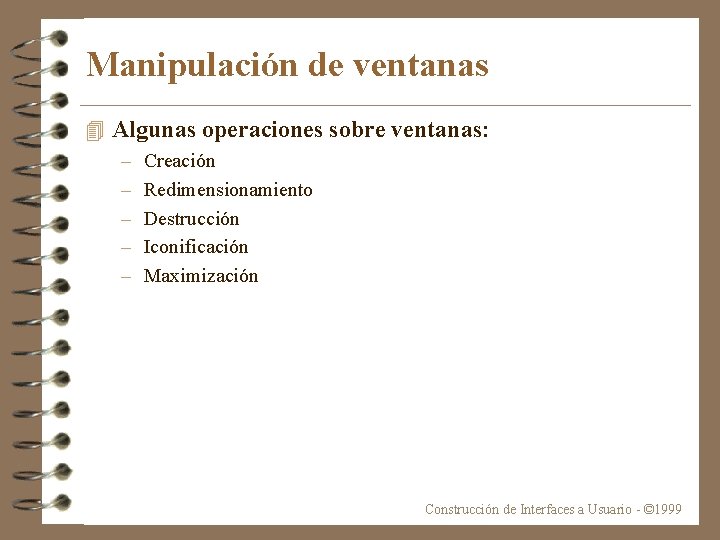 Manipulación de ventanas

Algunas operaciones sobre ventanas:

– Creación
– Redimensionamiento
– Destrucción
– Iconificación
– Maximización

Construcción de Interfaces a Usuario - ©1999